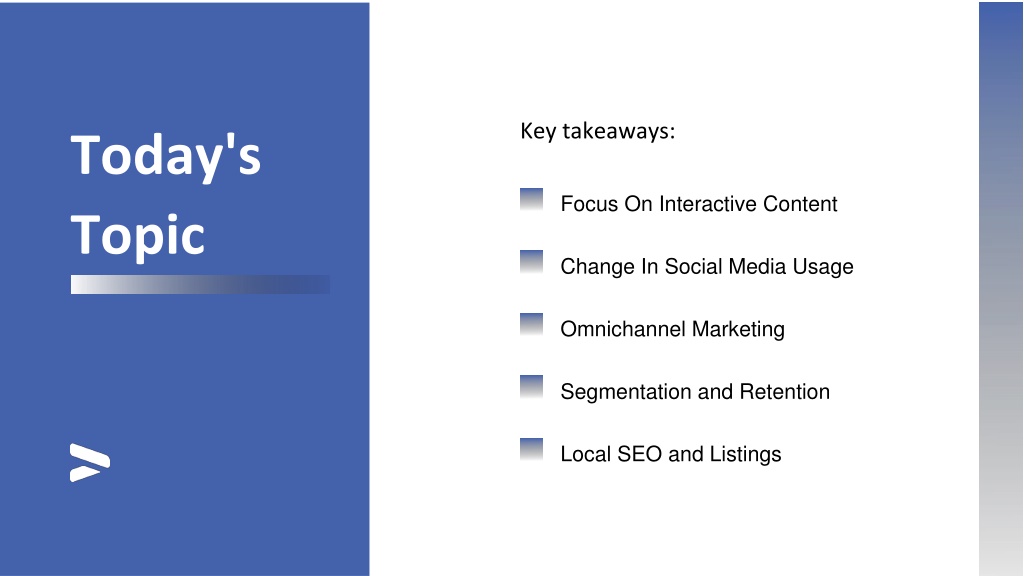 Today's Topic

Key takeaways:

Focus On Interactive Content

Change In Social Media Usage

Omnichannel Marketing

Segmentation and Retention

Local SEO and Listings